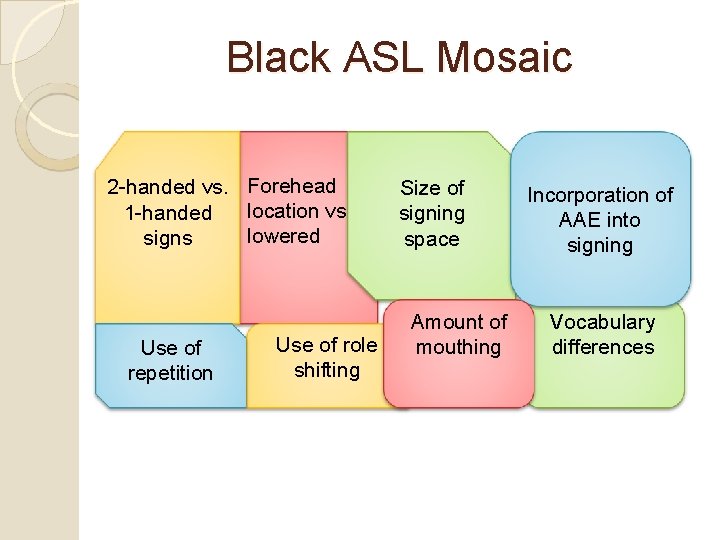 Black ASL Mosaic

2-handed vs. 1-handed signs

Forehead location vs lowered

Size of signing space

Incorporation of AAE into signing

Use of repetition

Use of role shifting

Amount of mouthing

Vocabulary differences